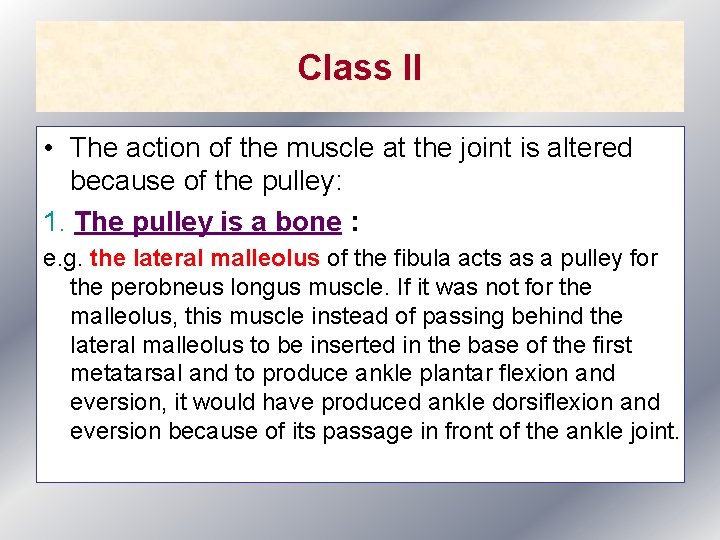 Class II

• The action of the muscle at the joint is altered because of the pulley:

1. The pulley is a bone :

e.g. the lateral malleolus of the fibula acts as a pulley for the perobneus longus muscle. If it was not for the malleolus, this muscle instead of passing behind the lateral malleolus to be inserted in the base of the first metatarsal and to produce ankle plantar flexion and eversion, it would have produced ankle dorsiflexion and eversion because of its passage in front of the ankle joint.